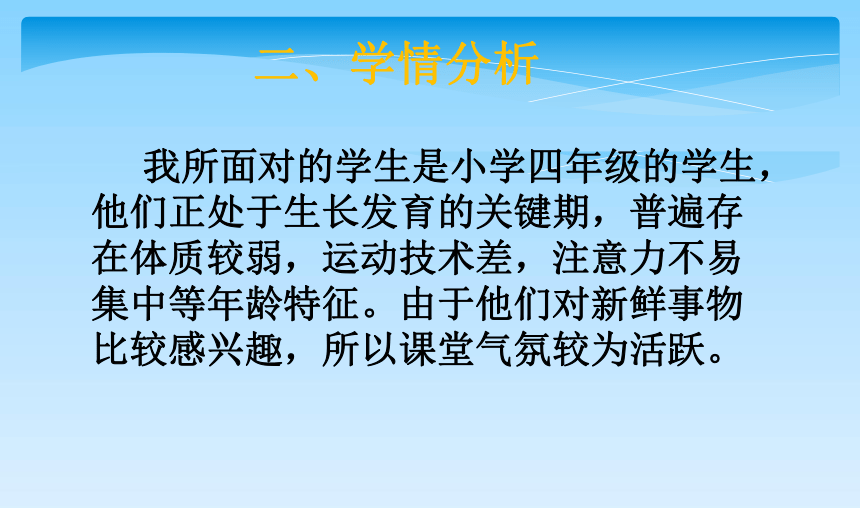 二、学情分析

我所面对的学生是小学四年级的学生，他们正处于生长发育的关键期，普遍存在体质较弱，运动技术差，注意力不易集中等年龄特征。由于他们对新鲜事物比较感兴趣，所以课堂气氛较为活跃。